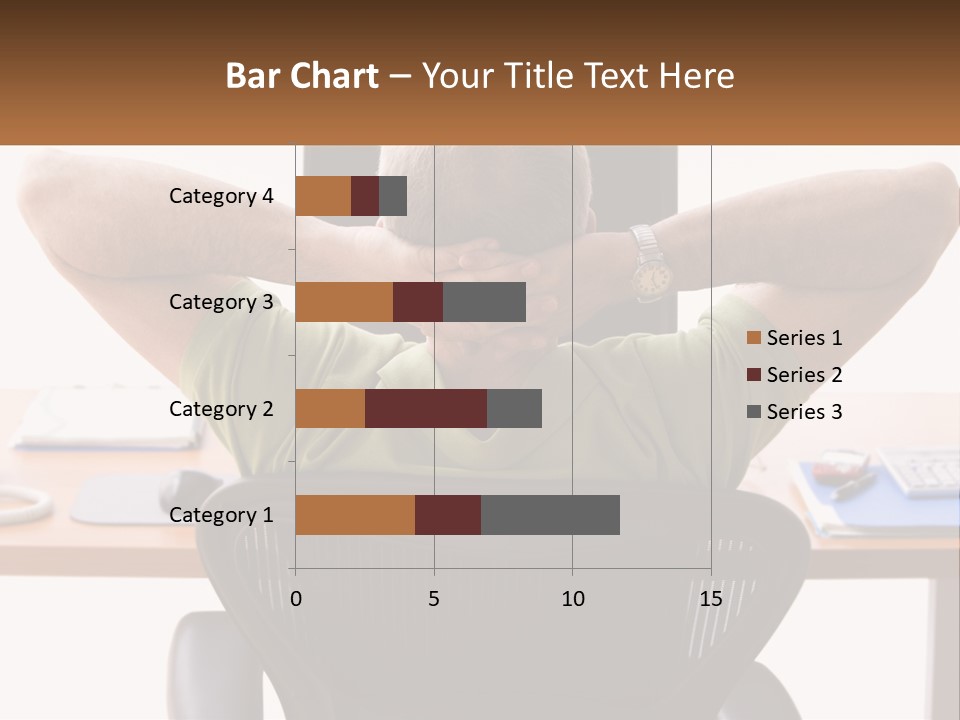 Bar Chart – Your Title Text Here

Category 4
Category 3
Category 2
Category 1

0
5
10
15

Series 1
Series 2
Series 3